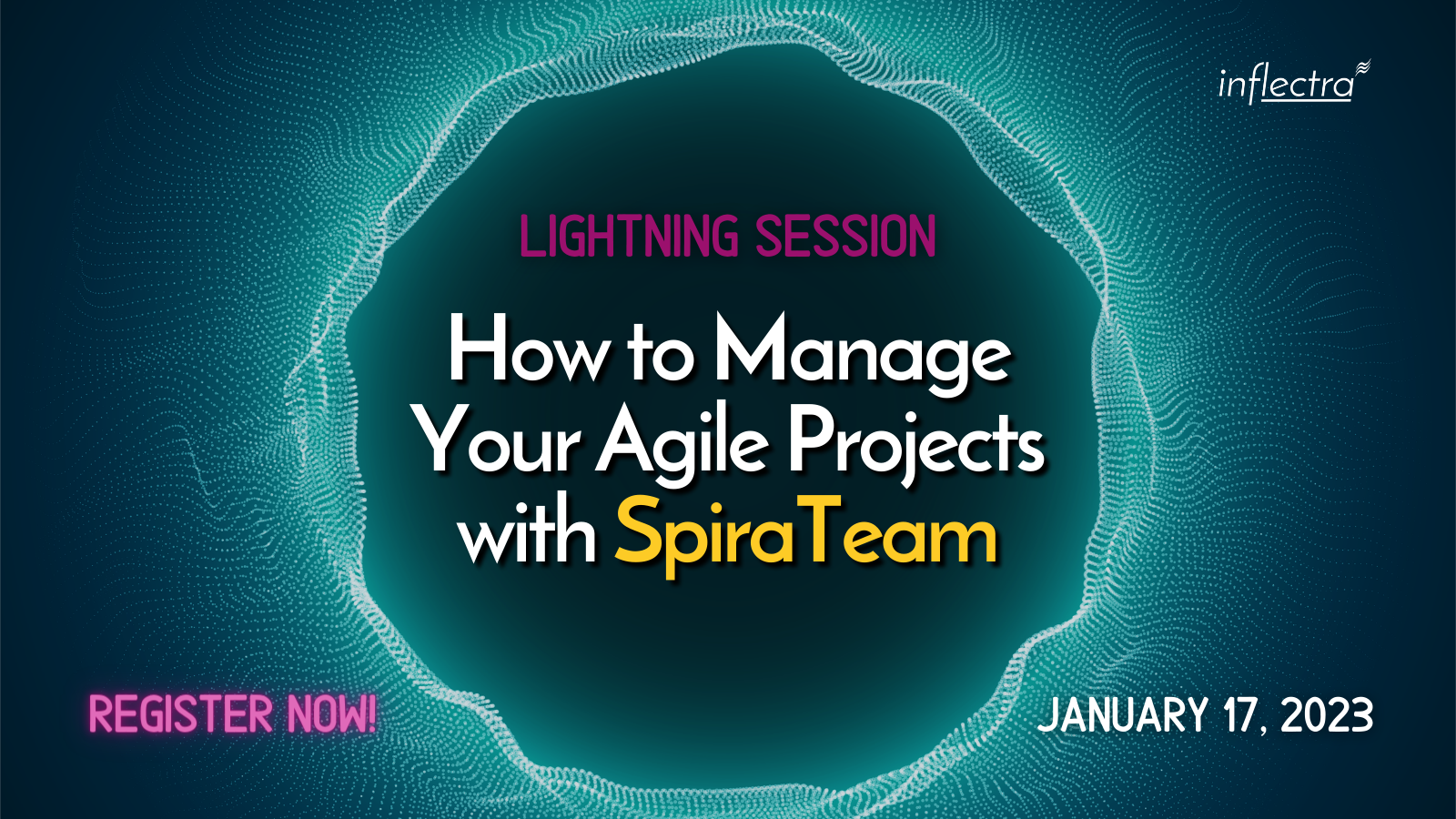 inflectra

LIGHTNING SESSION

How to Manage Your Agile Projects with SpiraTeam

REGISTER NOW!

JANUARY 17, 2023